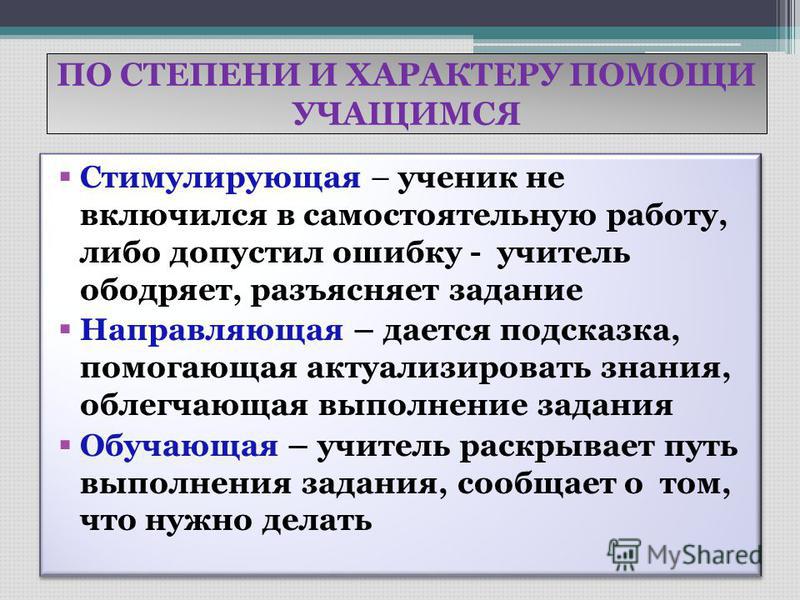 ПО СТЕПЕНИ И ХАРАКТЕРУ ПОМОЩИ УЧАЩИМСЯ

▪ Стимулирующая – ученик не включился в самостоятельную работу, либо допустил ошибку - учитель ободряет, разъясняет задание

▪ Направляющая – дается подсказка, помогающая актуализировать знания, облегчающая выполнение задания

▪ Обучающая – учитель раскрывает путь выполнения задания, сообщает о том, что нужно делать

MyShared